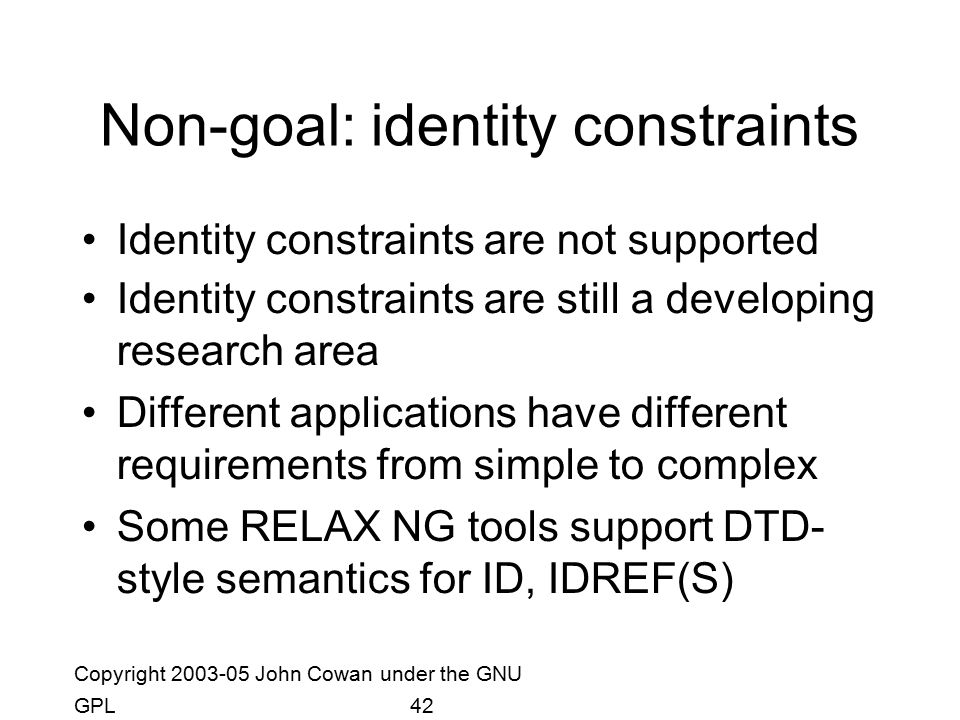 Non-goal: identity constraints

• Identity constraints are not supported
• Identity constraints are still a developing research area
• Different applications have different requirements from simple to complex
• Some RELAX NG tools support DTD-style semantics for ID, IDREF(S)

Copyright 2003-05 John Cowan under the GNU GPL

42